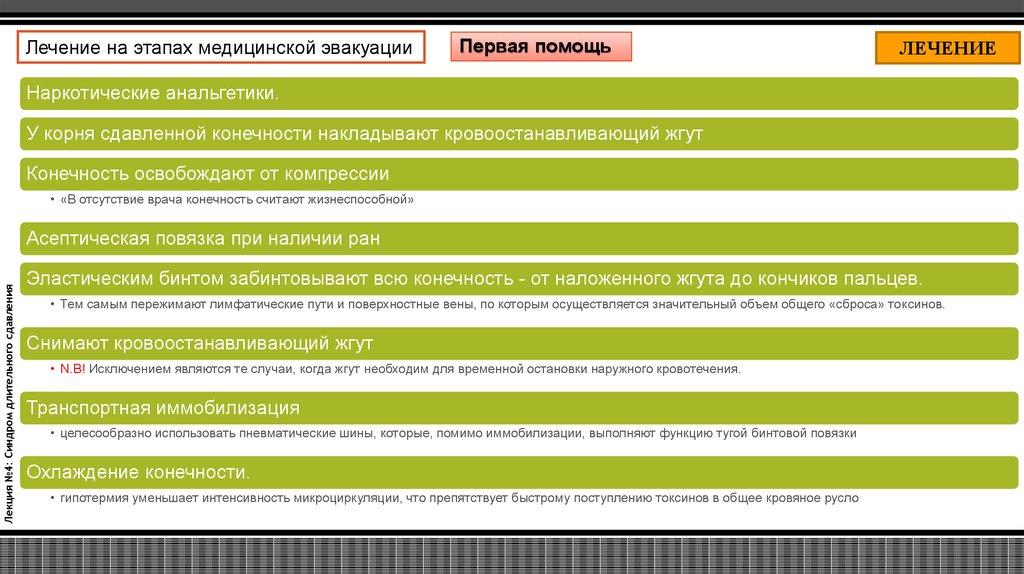 Лечение на этапах медицинской эвакуации

Первая помощь

ЛЕЧЕНИЕ

Наркотические анальгетики.

У корня сдавленной конечности накладывают кровоостанавливающий жгут

Конечность освобождают от компрессии

• «В отсутствие врача конечность считают жизнеспособной»

Асептическая повязка при наличии ран

Эластическим бинтом забинтовывают всю конечность - от наложенного жгута до кончиков пальцев.

• Тем самым пережимают лимфатические пути и поверхностные вены, по которым осуществляется значительный объем общего «сброса» токсинов.

Снимают кровоостанавливающий жгут

• N.B! Исключением являются те случаи, когда жгут необходим для временной остановки наружного кровотечения.

Транспортная иммобилизация

• целесообразно использовать пневматические шины, которые, помимо иммобилизации, выполняют функцию тугой бинтовой повязки

Охлаждение конечности.

• гипотермия уменьшает интенсивность микроциркуляции, что препятствует быстрому поступлению токсинов в общее кровяное русло

Лекция №4: Синдром длительного сдавления